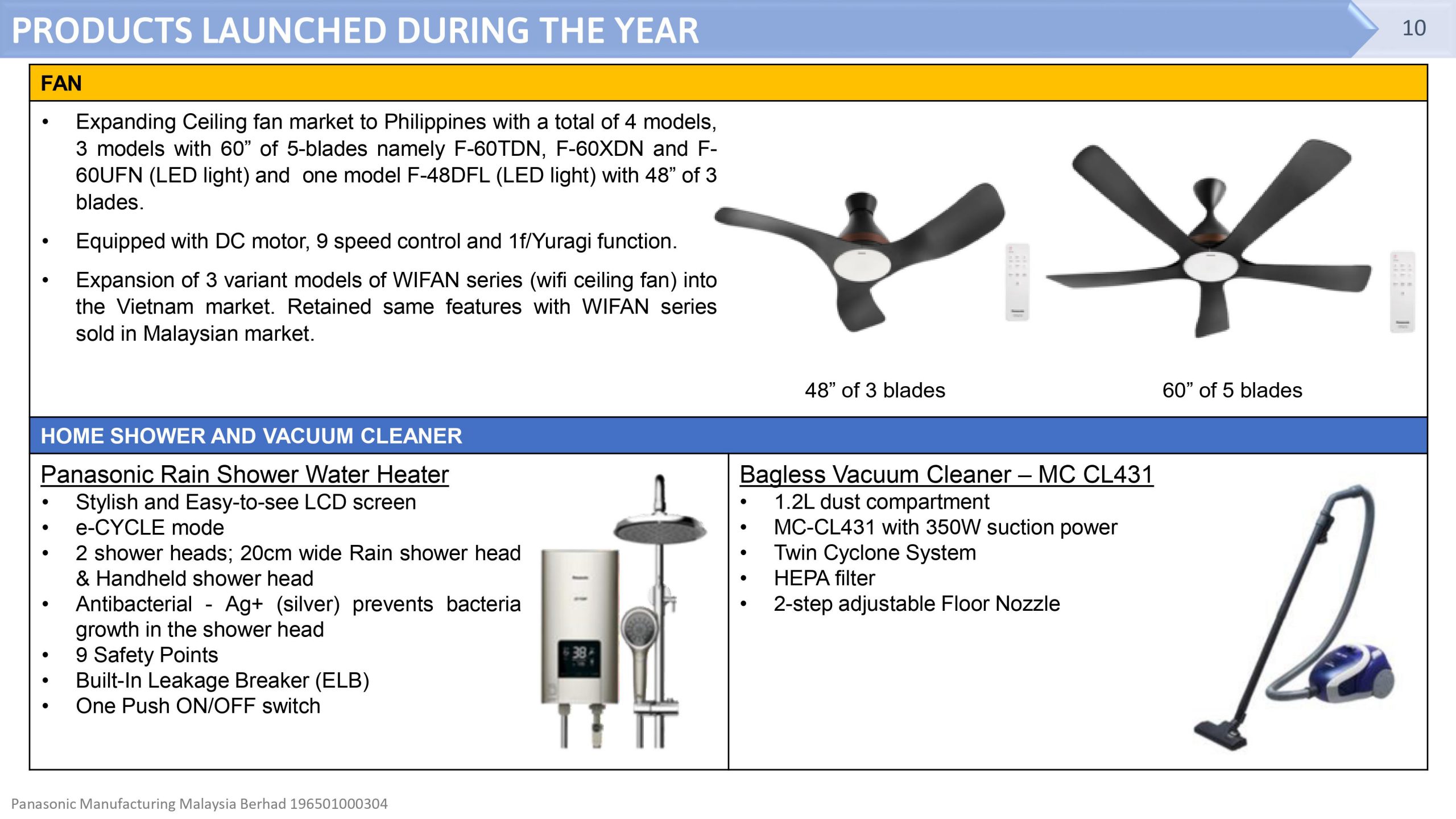 PRODUCTS LAUNCHED DURING THE YEAR

10

FAN

• Expanding Ceiling fan market to Philippines with a total of 4 models, 3 models with 60” of 5-blades namely F-60TDN, F-60XDN and F-60UFN (LED light) and one model F-48DFL (LED light) with 48” of 3 blades.

• Equipped with DC motor, 9 speed control and 1f/Yuragi function.

• Expansion of 3 variant models of WIFAN series (wifi ceiling fan) into the Vietnam market. Retained same features with WIFAN series sold in Malaysian market.

48” of 3 blades

60” of 5 blades

HOME SHOWER AND VACUUM CLEANER

Panasonic Rain Shower Water Heater
• Stylish and Easy-to-see LCD screen
• e-CYCLE mode
• 2 shower heads; 20cm wide Rain shower head & Handheld shower head
• Antibacterial - Ag+ (silver) prevents bacteria growth in the shower head
• 9 Safety Points
• Built-In Leakage Breaker (ELB)
• One Push ON/OFF switch

38

Bagless Vacuum Cleaner – MC CL431
• 1.2L dust compartment
• MC-CL431 with 350W suction power
• Twin Cyclone System
• HEPA filter
• 2-step adjustable Floor Nozzle

Panasonic Manufacturing Malaysia Berhad 196501000304